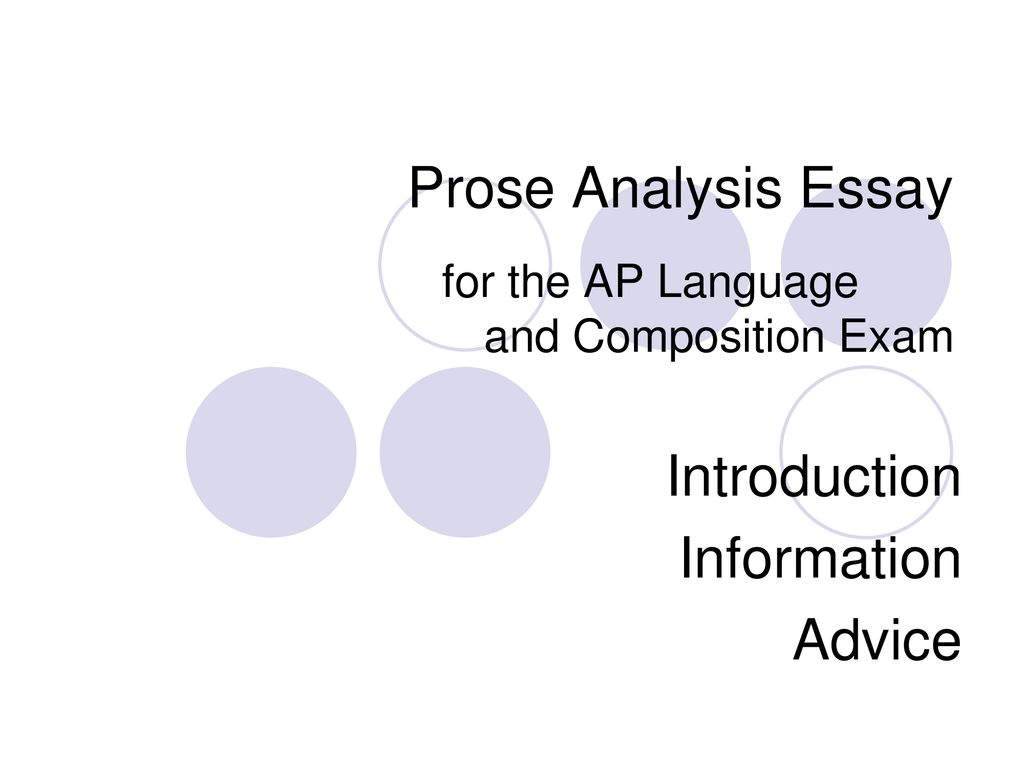 Prose Analysis Essay

for the AP Language and Composition Exam

Introduction
Information
Advice